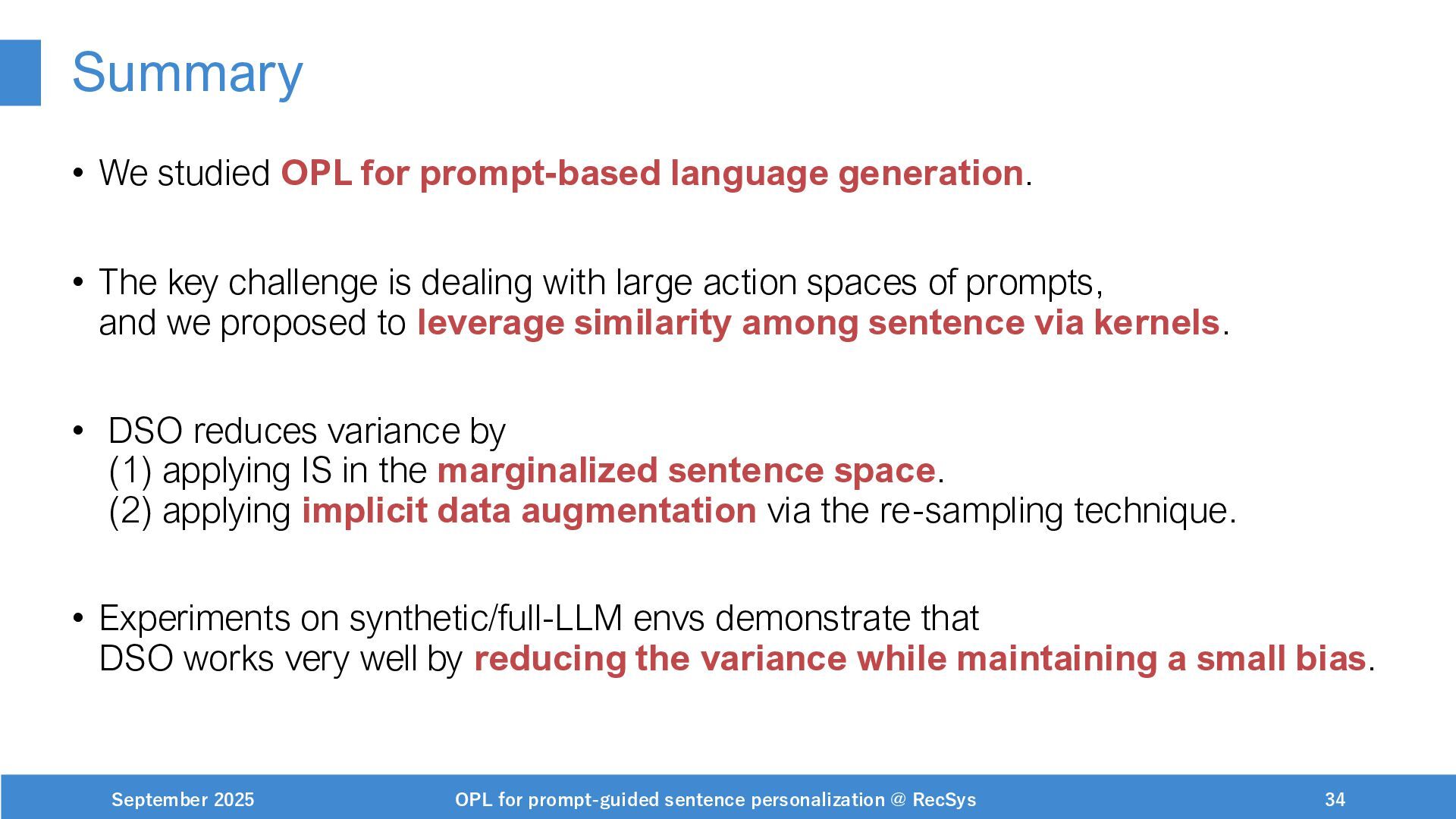 Summary

• We studied OPL for prompt-based language generation.

• The key challenge is dealing with large action spaces of prompts, and we proposed to leverage similarity among sentence via kernels.

• DSO reduces variance by
(1) applying IS in the marginalized sentence space.
(2) applying implicit data augmentation via the re-sampling technique.

• Experiments on synthetic/full-LLM envs demonstrate that DSO works very well by reducing the variance while maintaining a small bias.

September 2025 OPL for prompt-guided sentence personalization @ RecSys 34